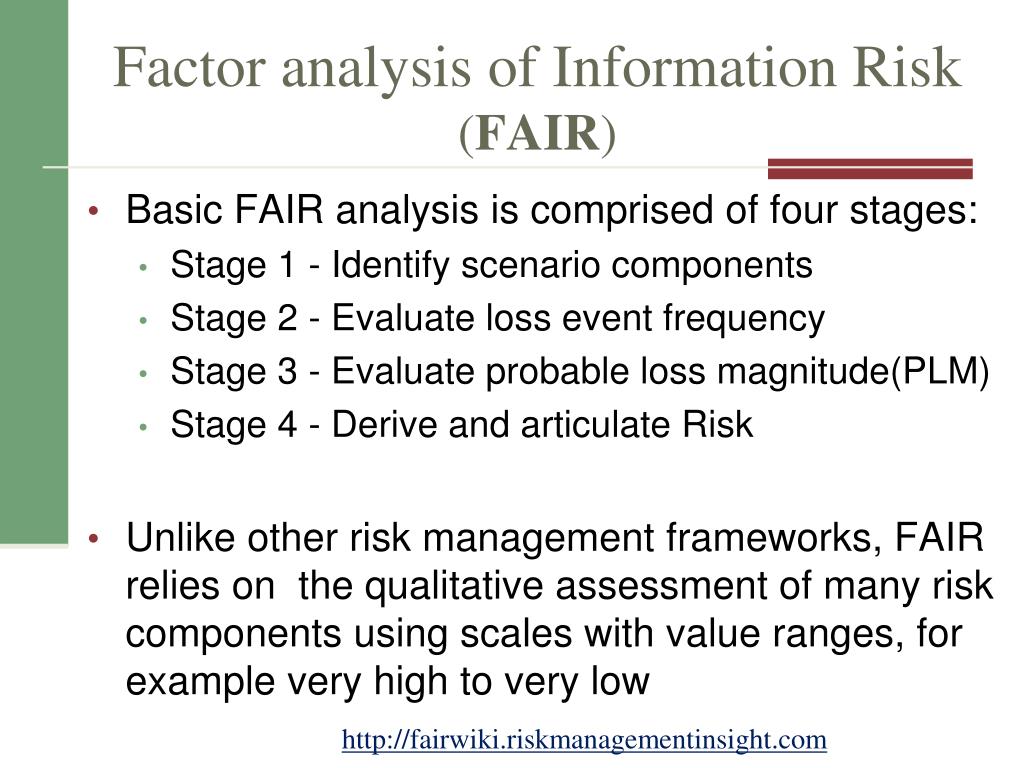 Factor analysis of Information Risk (FAIR)

• Basic FAIR analysis is comprised of four stages:
  • Stage 1 - Identify scenario components
  • Stage 2 - Evaluate loss event frequency
  • Stage 3 - Evaluate probable loss magnitude(PLM)
  • Stage 4 - Derive and articulate Risk

• Unlike other risk management frameworks, FAIR relies on the qualitative assessment of many risk components using scales with value ranges, for example very high to very low

http://fairwiki.riskmanagementinsight.com